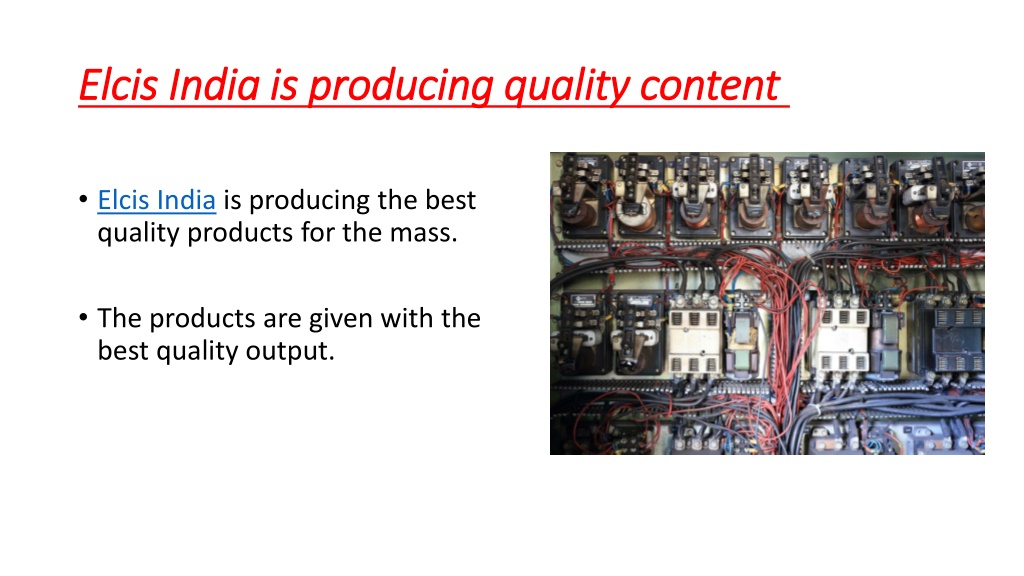 Elcis India is producing quality content

• Elcis India is producing the best quality products for the mass.

• The products are given with the best quality output.